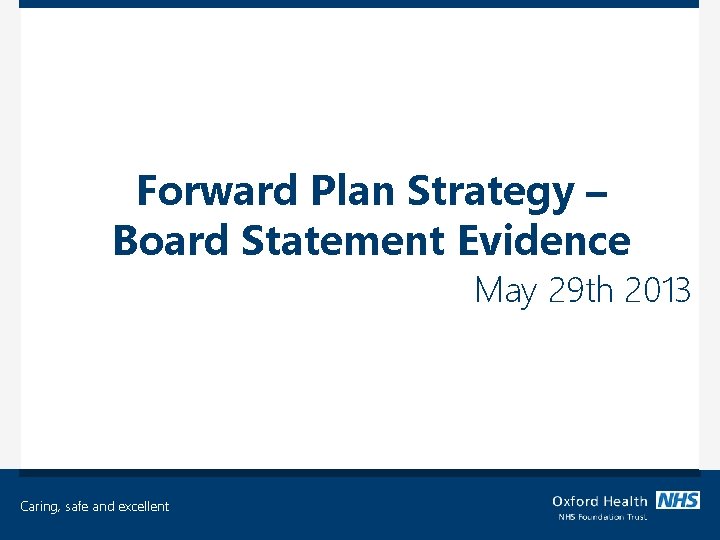 Forward Plan Strategy – Board Statement Evidence

May 29th 2013

Caring, safe and excellent

Oxford Health NHS
NHS Foundation Trust